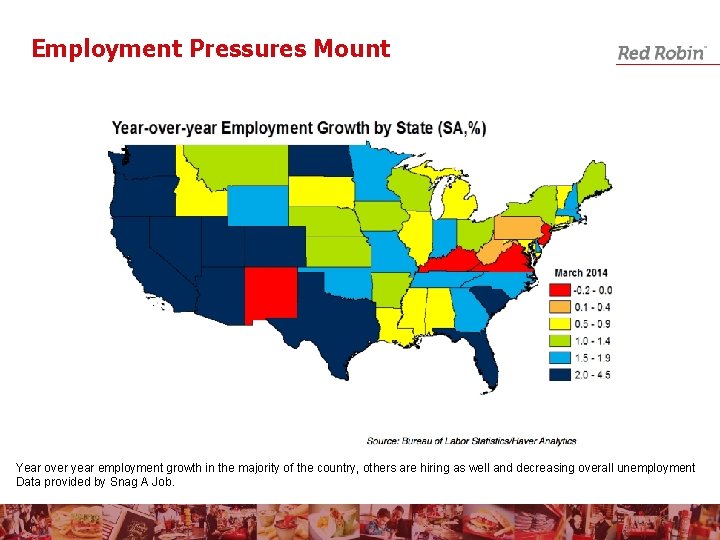 Employment Pressures Mount

Red Robin

Year-over-year Employment Growth by State (SA,%)

March 2014
-0.2 - 0.0
0.1 - 0.4
0.5 - 0.9
1.0 - 1.4
1.5 - 1.9
2.0 - 4.5

Source: Bureau of Labor Statistics/Haver Analytics

Year over year employment growth in the majority of the country, others are hiring as well and decreasing overall unemployment
Data provided by Snag A Job.